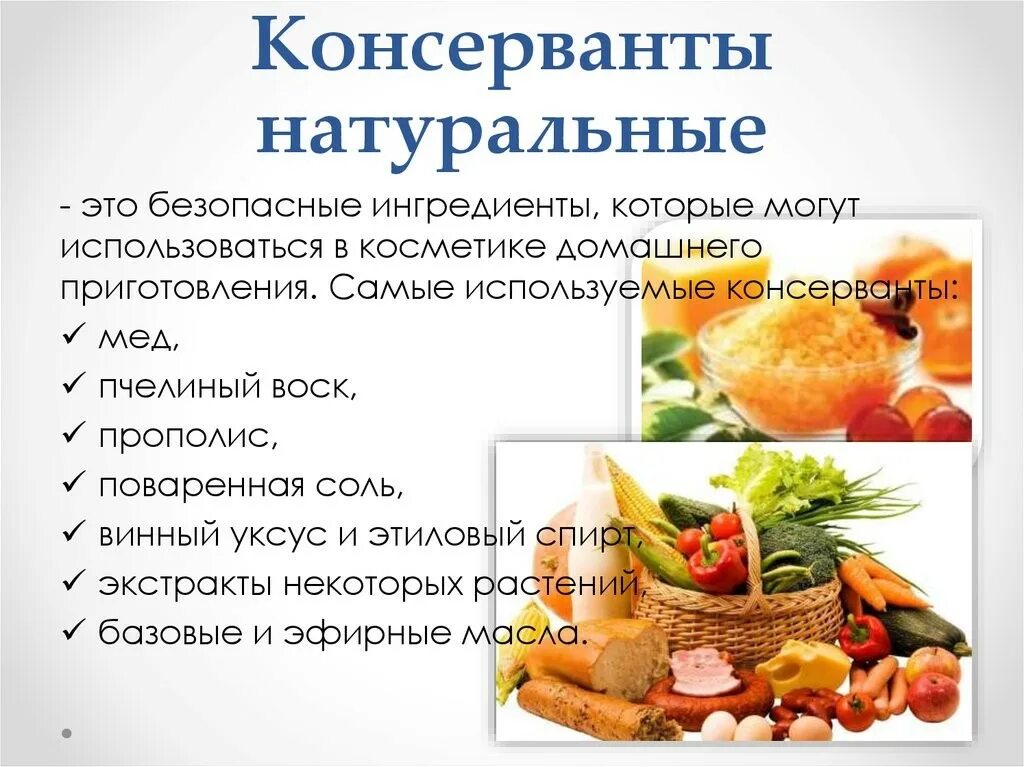 Консерванты натуральные

- это безопасные ингредиенты, которые могут использоваться в косметике домашнего приготовления. Самые используемые консерванты:

✓ мед,
✓ пчелиный воск,
✓ прополис,
✓ поваренная соль,
✓ винный уксус и этиловый спирт,
✓ экстракты некоторых растений,
✓ базовые и эфирные масла.